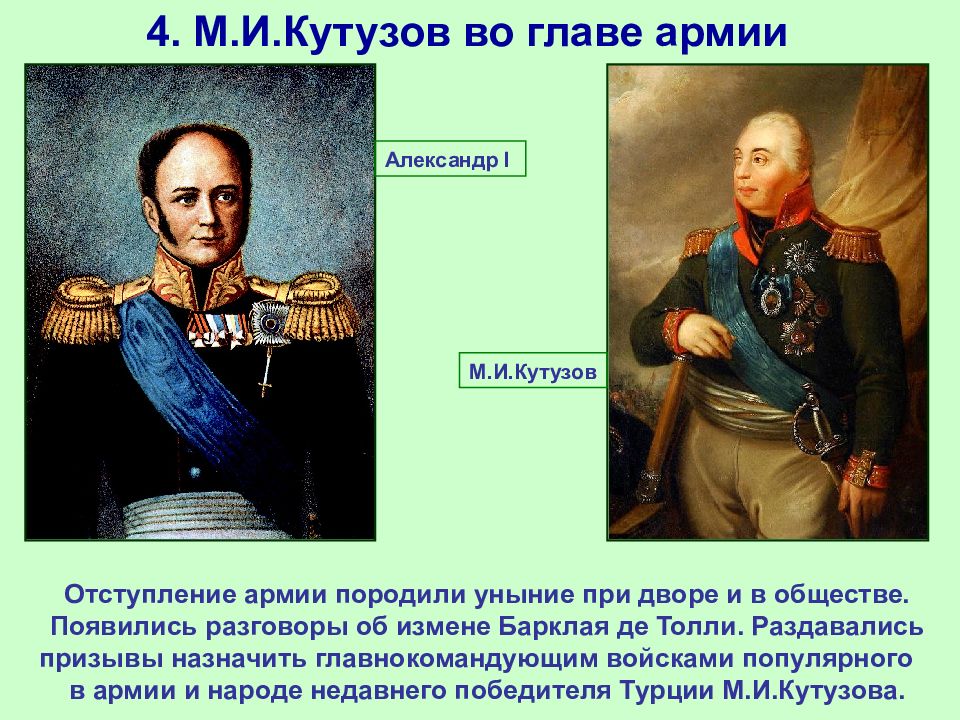 4. М.И.Кутузов во главе армии

Александр I

М.И.Кутузов

Отступление армии породили уныние при дворе и в обществе. Появились разговоры об измене Барклая де Толли. Раздавались призывы назначить главнокомандующим войсками популярного в армии и народе недавнего победителя Турции М.И.Кутузова.